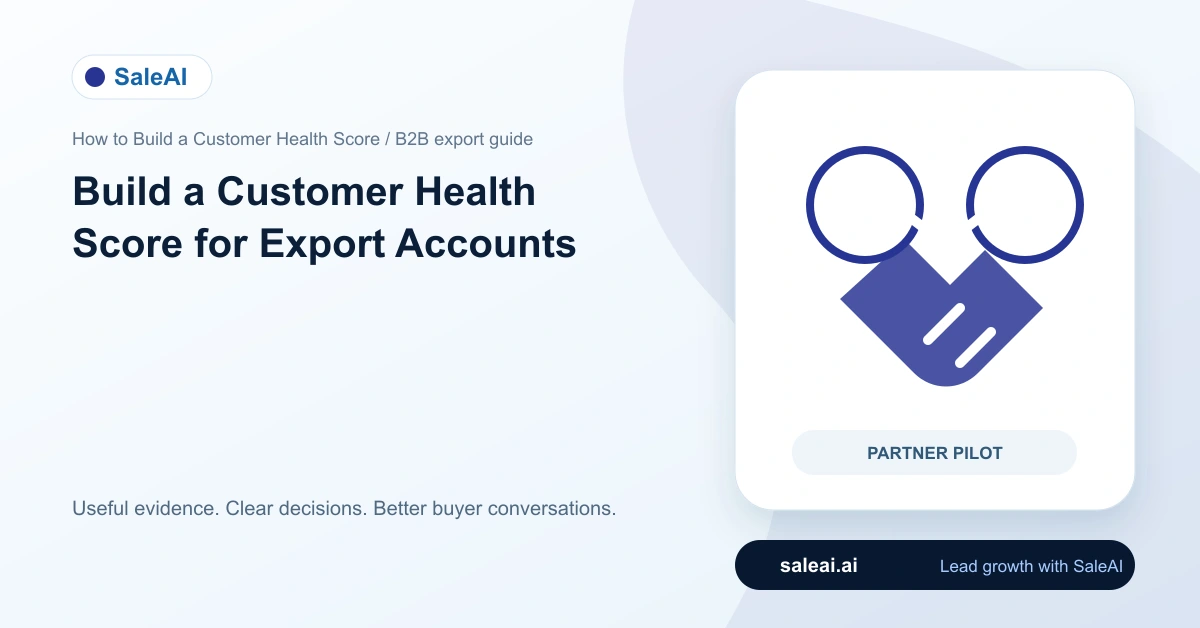 SaleAI

How to Build a Customer Health Score / B2B export guide

Build a Customer Health Score for Export Accounts

Useful evidence. Clear decisions. Better buyer conversations.

PARTNER PILOT

saleai.ai

Lead growth with SaleAI